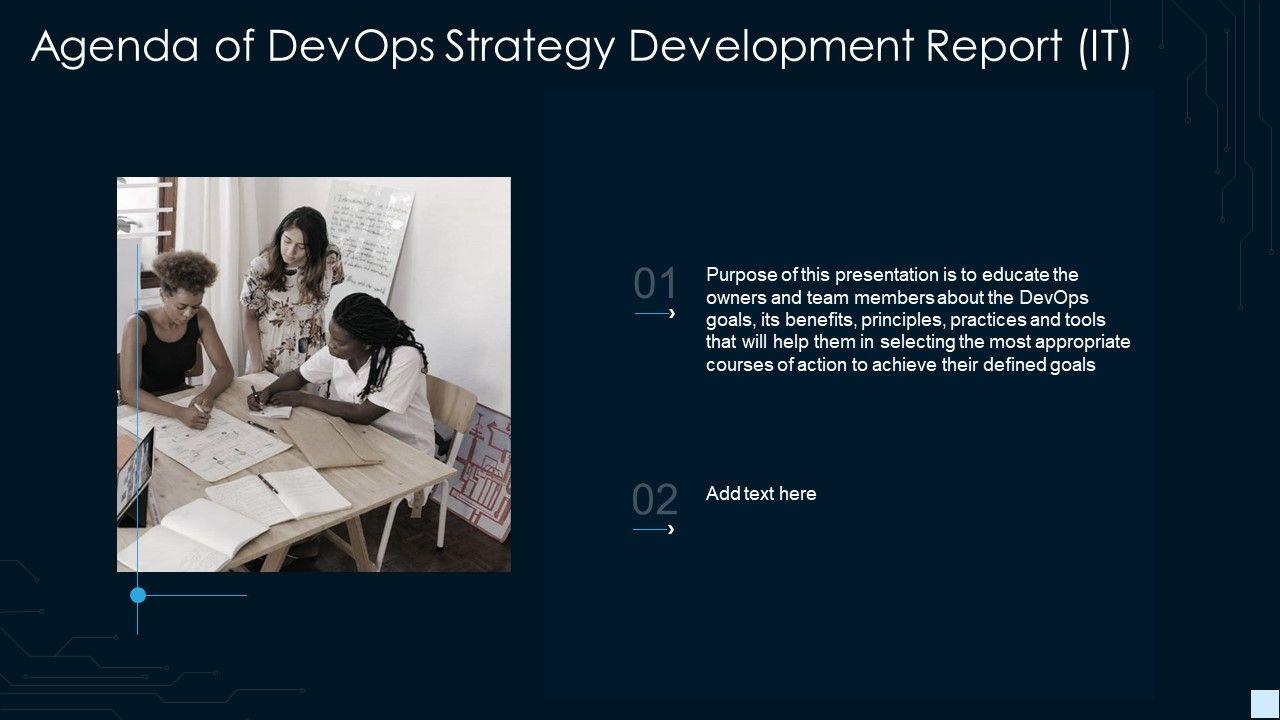 Agenda of DevOps Strategy Development Report (IT)

01

Purpose of this presentation is to educate the owners and team members about the DevOps goals, its benefits, principles, practices and tools that will help them in selecting the most appropriate courses of action to achieve their defined goals

02

Add text here